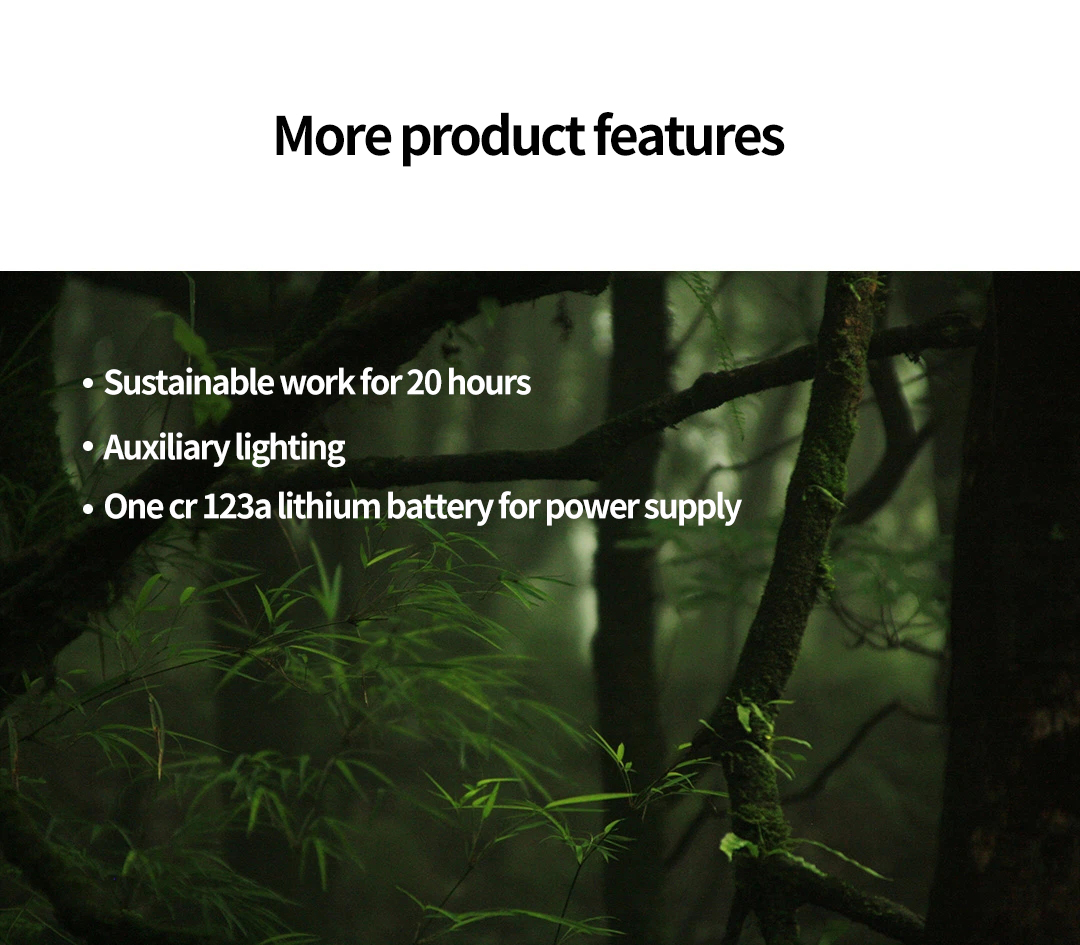 More product features

• Sustainable work for 20 hours
• Auxiliary lighting
• One cr 123a lithium battery for power supply